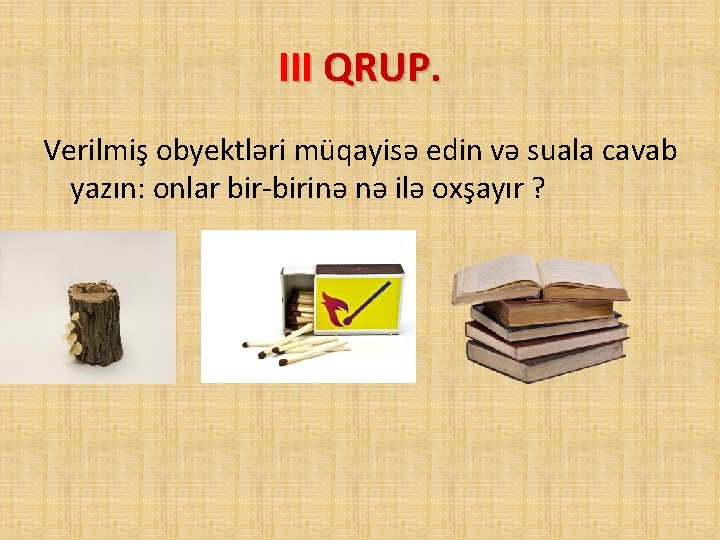 III QRUP.

Verilmiş obyektləri müqayisə edin və suala cavab yazın: onlar bir-birinə nə ilə oxşayır ?